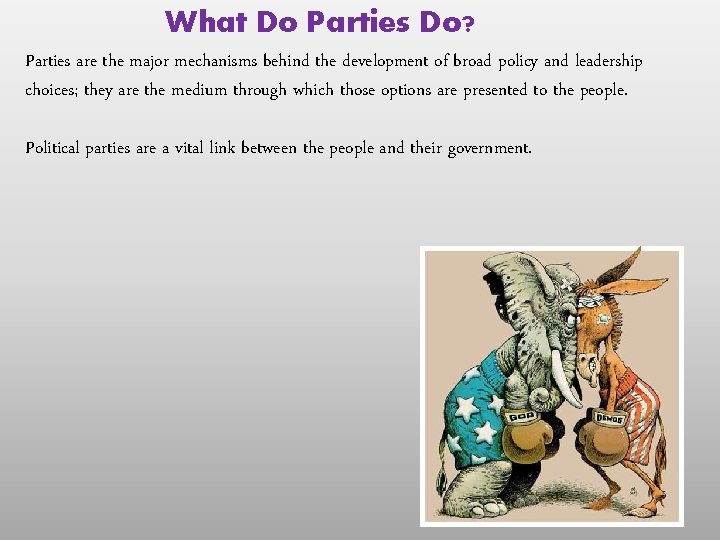 What Do Parties Do?

Parties are the major mechanisms behind the development of broad policy and leadership choices; they are the medium through which those options are presented to the people.

Political parties are a vital link between the people and their government.

GOP

DEMOS